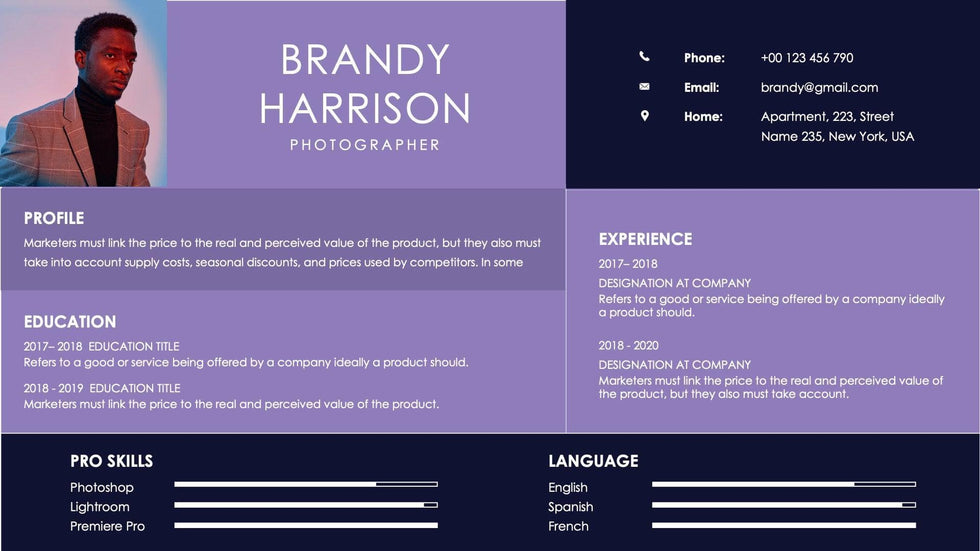 BRANDY HARRISON

PHOTOGRAPHER

Phone: +00 123 456 790

Email: brandy@gmail.com

Home: Apartment, 223, Street Name 235, New York, USA

PROFILE

Marketers must link the price to the real and perceived value of the product, but they also must take into account supply costs, seasonal discounts, and prices used by competitors. In some

EDUCATION

2017– 2018 EDUCATION TITLE
Refers to a good or service being offered by a company ideally a product should.

2018 - 2019 EDUCATION TITLE
Marketers must link the price to the real and perceived value of the product.

EXPERIENCE

2017– 2018
DESIGNATION AT COMPANY
Refers to a good or service being offered by a company ideally a product should.

2018 - 2020
DESIGNATION AT COMPANY
Marketers must link the price to the real and perceived value of the product, but they also must take account.

PRO SKILLS

Photoshop
Lightroom
Premiere Pro

LANGUAGE

English
Spanish
French